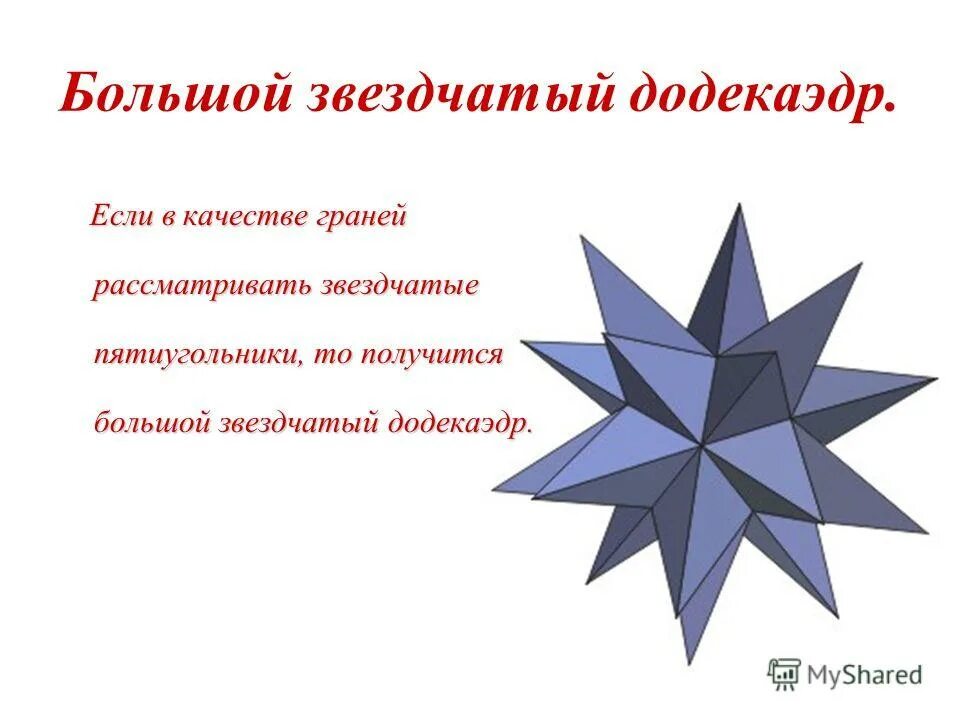 Большой звездчатый додекаэдр.

Если в качестве граней рассматривать звездчатые пятиугольники, то получится большой звездчатый додекаэдр.

MyShared